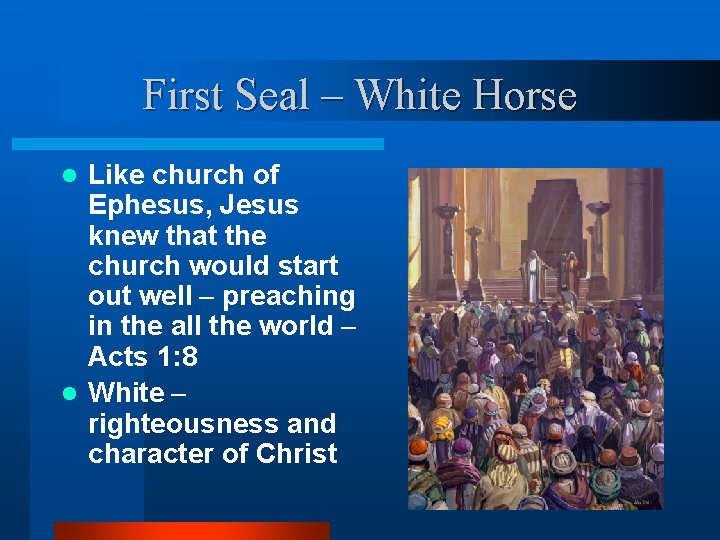 First Seal – White Horse

- Like church of Ephesus, Jesus knew that the church would start out well – preaching in the all the world – Acts 1:8
- White – righteousness and character of Christ